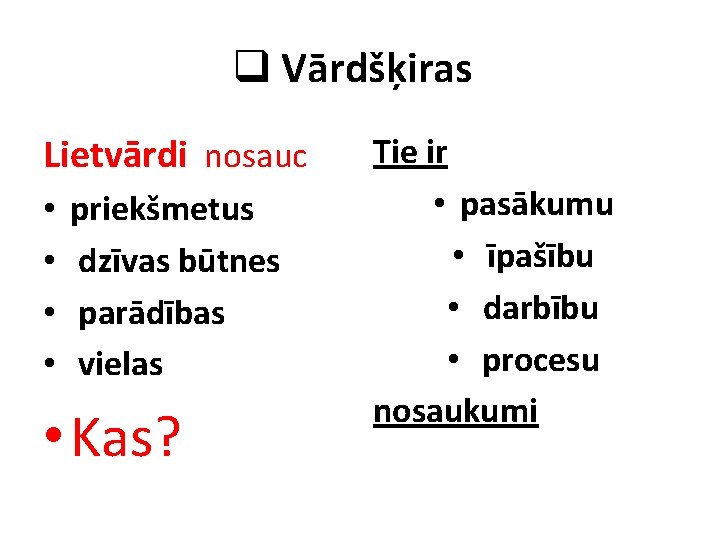 ❑ Vārdšķiras

Lietvārdi nosauc
• priekšmetus
• dzīvas būtnes
• parādības
• vielas
• Kas?

Tie ir
• pasākumu
• īpašību
• darbību
• procesu
nosaukumi